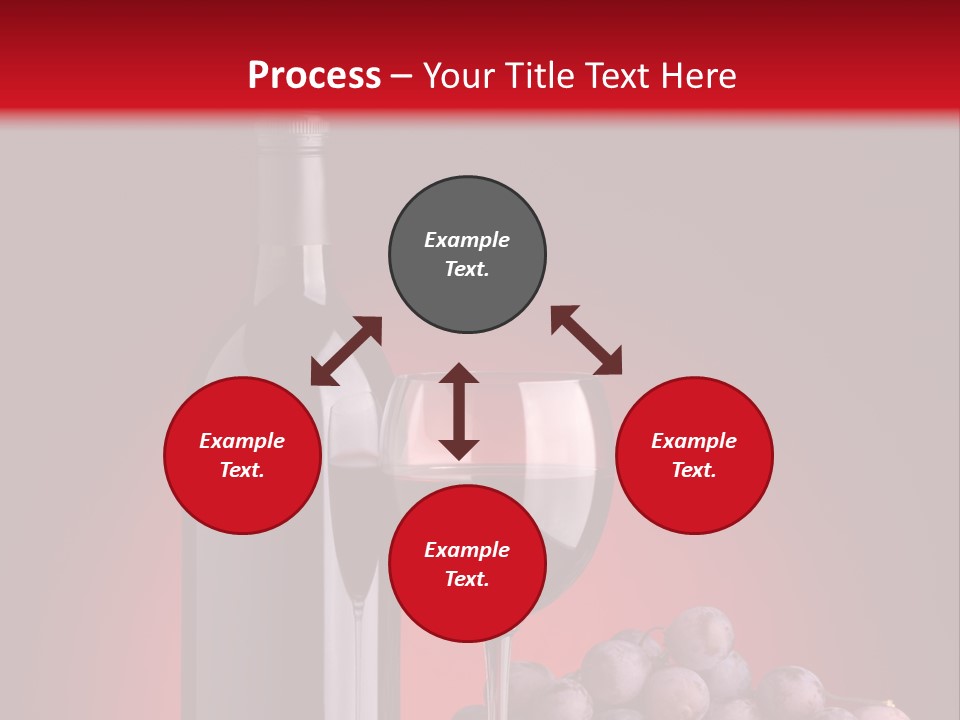 Process – Your Title Text Here

Example Text.

Example Text.

Example Text.

Example Text.